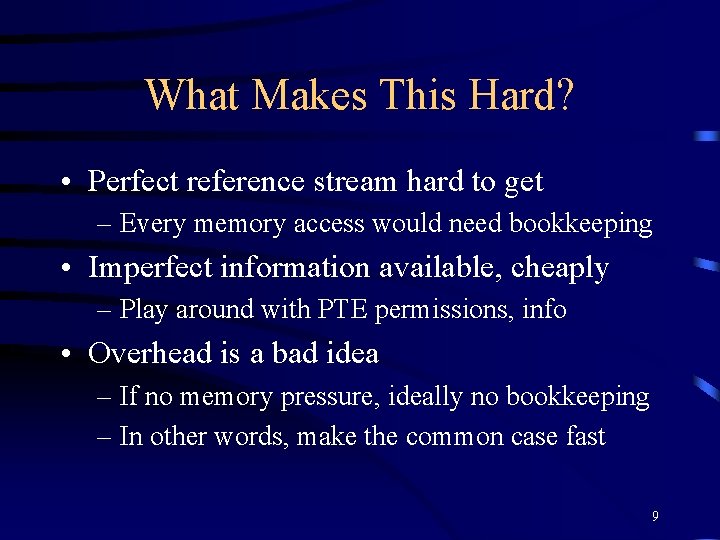 What Makes This Hard?

• Perfect reference stream hard to get
– Every memory access would need bookkeeping

• Imperfect information available, cheaply
– Play around with PTE permissions, info

• Overhead is a bad idea
– If no memory pressure, ideally no bookkeeping
– In other words, make the common case fast

9